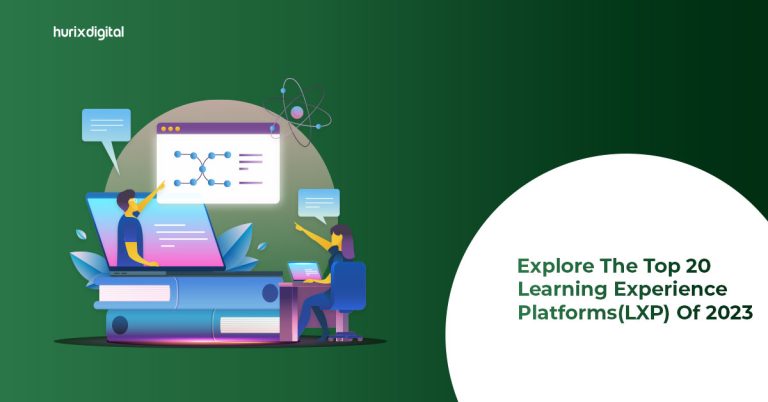 hurixdigital

Explore The Top 20 Learning Experience Platforms(LXP) Of 2023